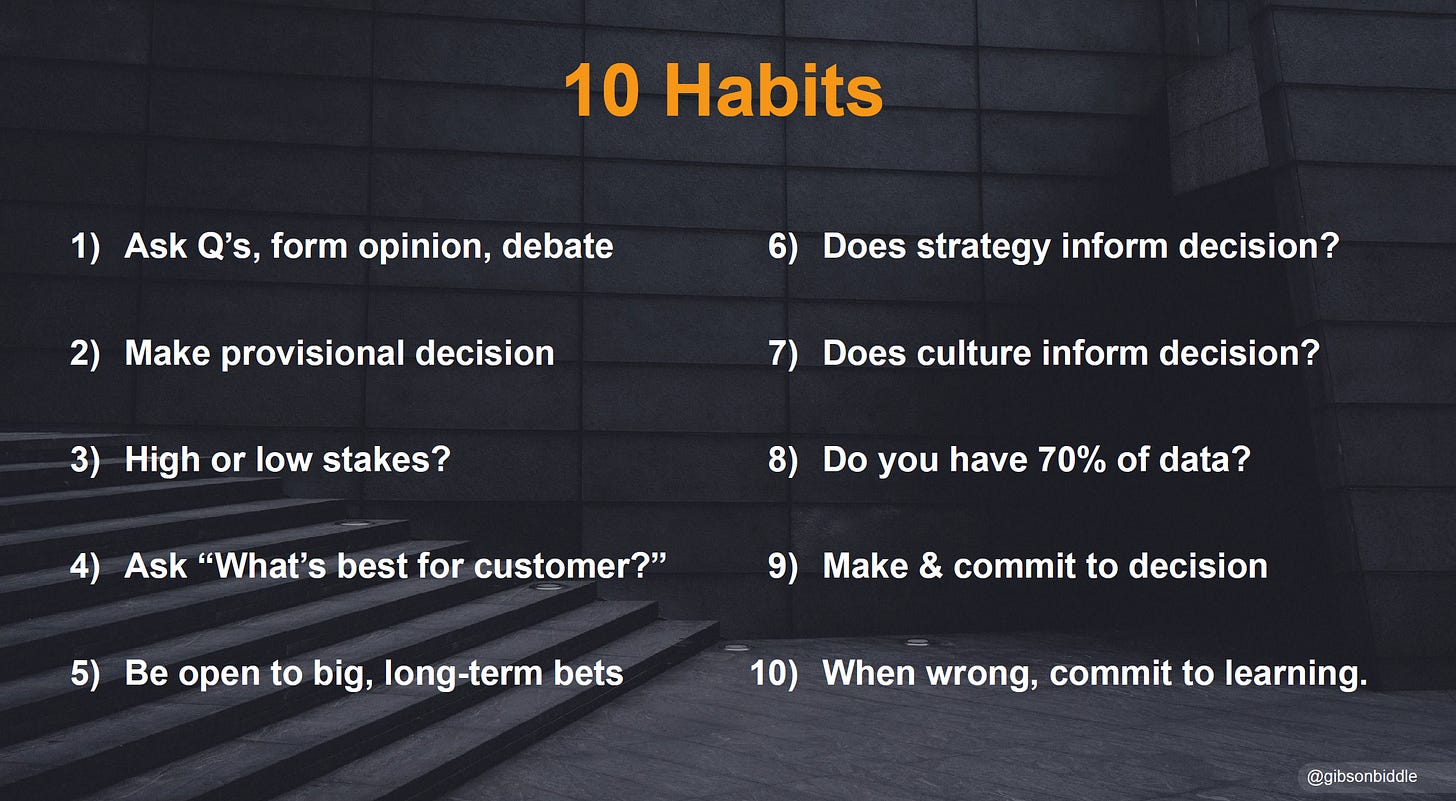 10 Habits

1) Ask Q’s, form opinion, debate

2) Make provisional decision

3) High or low stakes?

4) Ask “What’s best for customer?”

5) Be open to big, long-term bets

6) Does strategy inform decision?

7) Does culture inform decision?

8) Do you have 70% of data?

9) Make & commit to decision

10) When wrong, commit to learning.

@gibsonbiddle